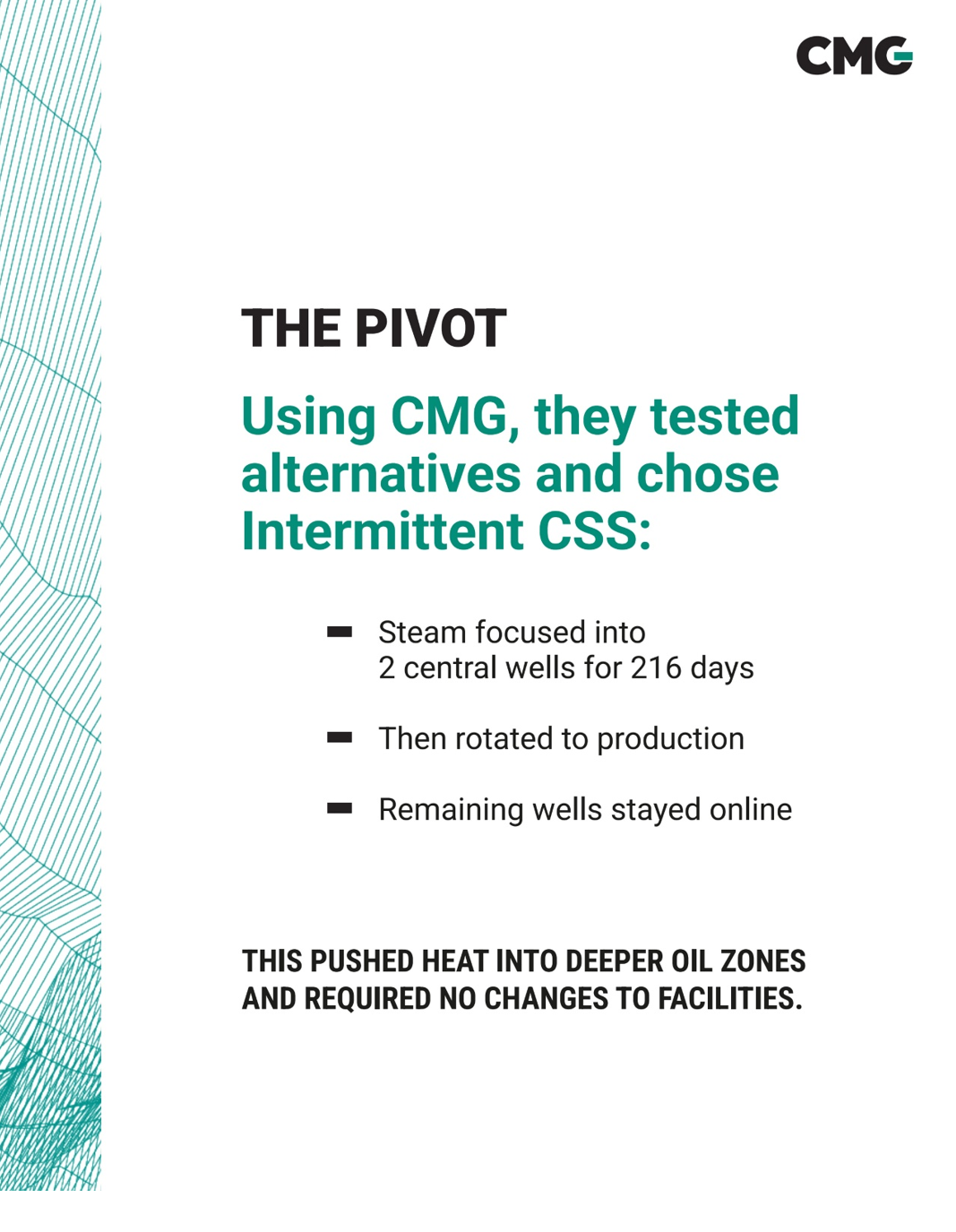 CMG

THE PIVOT

Using CMG, they tested alternatives and chose Intermittent CSS:

- Steam focused into 2 central wells for 216 days
- Then rotated to production
- Remaining wells stayed online

THIS PUSHED HEAT INTO DEEPER OIL ZONES AND REQUIRED NO CHANGES TO FACILITIES.